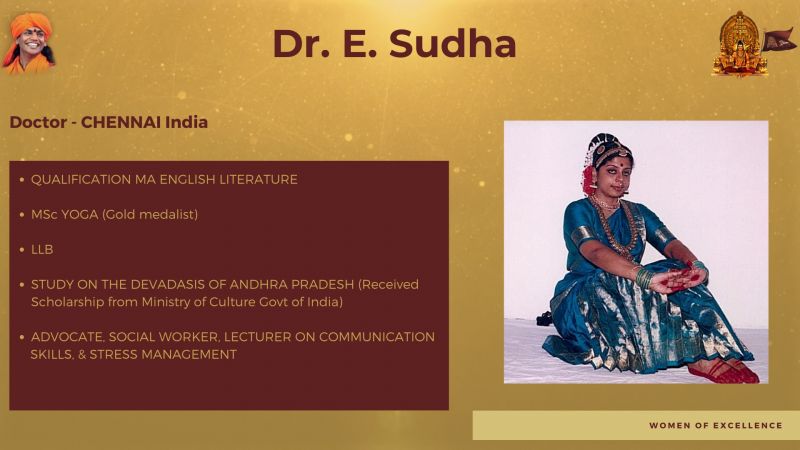 Dr. E. Sudha

Doctor - CHENNAI India

• QUALIFICATION MA ENGLISH LITERATURE

• MSc YOGA (Gold medalist)

• LLB

• STUDY ON THE DEVADASIS OF ANDHRA PRADESH (Received Scholarship from Ministry of Culture Govt of India)

• ADVOCATE, SOCIAL WORKER, LECTURER ON COMMUNICATION SKILLS, & STRESS MANAGEMENT

WOMEN OF EXCELLENCE